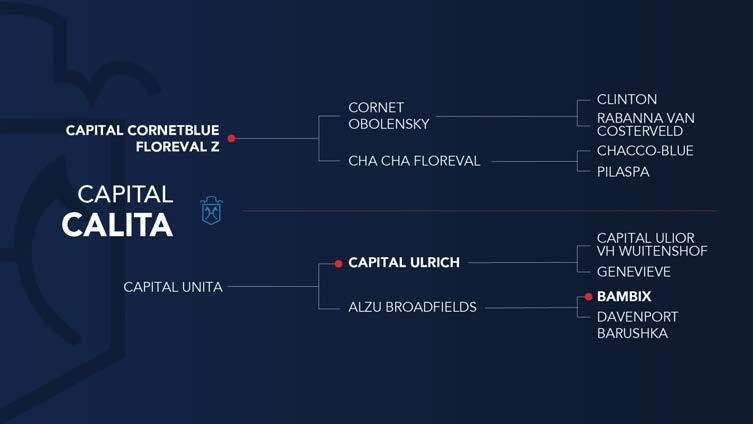 CAPITAL CORNETBLUE FLOREVAL Z

CORNET OBOLENSKY

CLINTON

RABANNA VAN COSTERVELD

CHA CHA FLOREVAL

CHACCO-BLUE

PILASPA

CAPITAL CALITA

CAPITAL UNITA

CAPITAL ULRICH

CAPITAL ULIOR VH WUITENSHOF

GENEVIEVE

ALZU BROADFIELDS

BAMBIX

DAVENPORT BARUSHKA